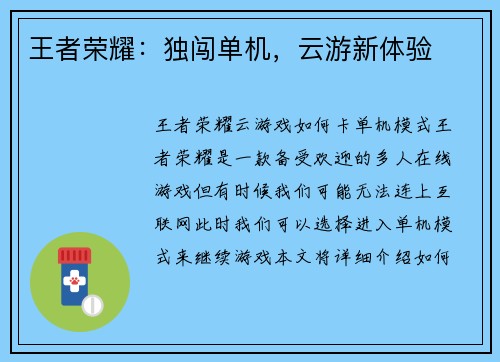 王者荣耀：独闯单机，云游新体验

王者荣耀云游戏如何卡单机模式王者荣耀是一款备受欢迎的多人在线游戏但有时候我们可能无法连上互联网此时我们可以选择进入单机模式来继续游戏本文将详细介绍如何